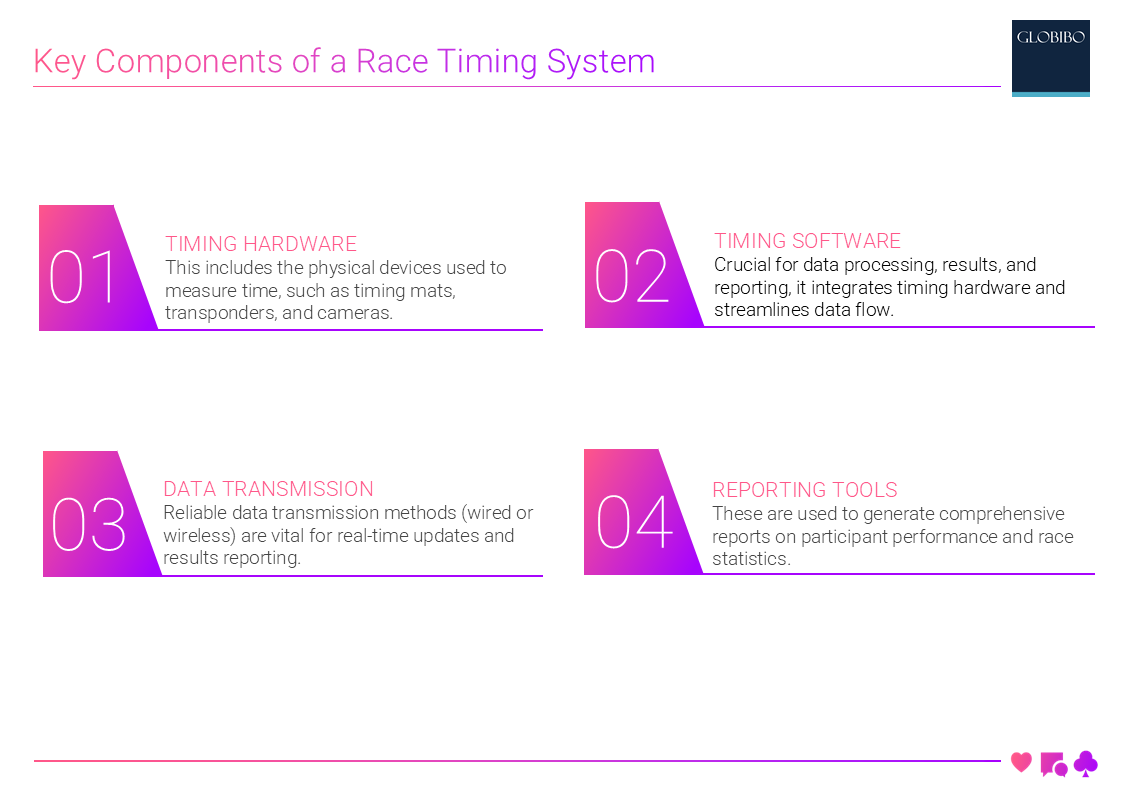 Key Components of a Race Timing System

GLOBIBO

01
TIMING HARDWARE
This includes the physical devices used to measure time, such as timing mats, transponders, and cameras.

02
TIMING SOFTWARE
Crucial for data processing, results, and reporting, it integrates timing hardware and streamlines data flow.

03
DATA TRANSMISSION
Reliable data transmission methods (wired or wireless) are vital for real-time updates and results reporting.

04
REPORTING TOOLS
These are used to generate comprehensive reports on participant performance and race statistics.